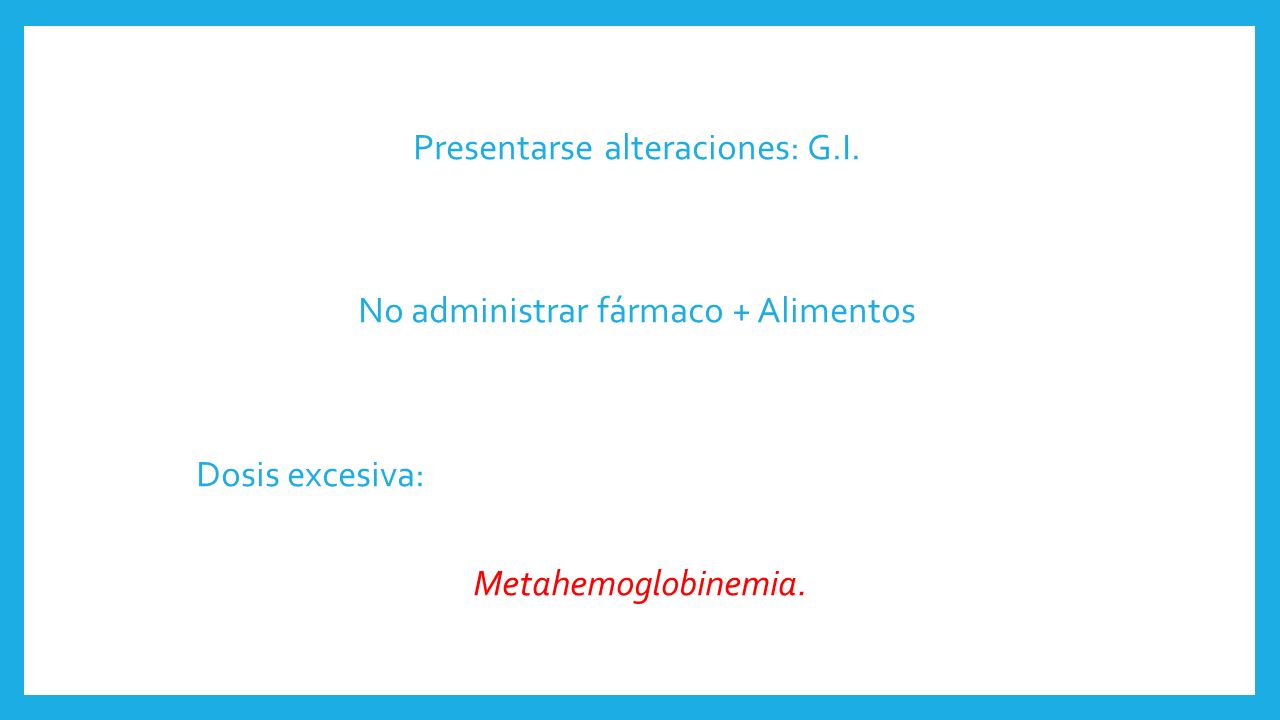 Presentarse alteraciones: G.I.

No administrar fármaco + Alimentos

Dosis excesiva:

Metahemoglobinemia.